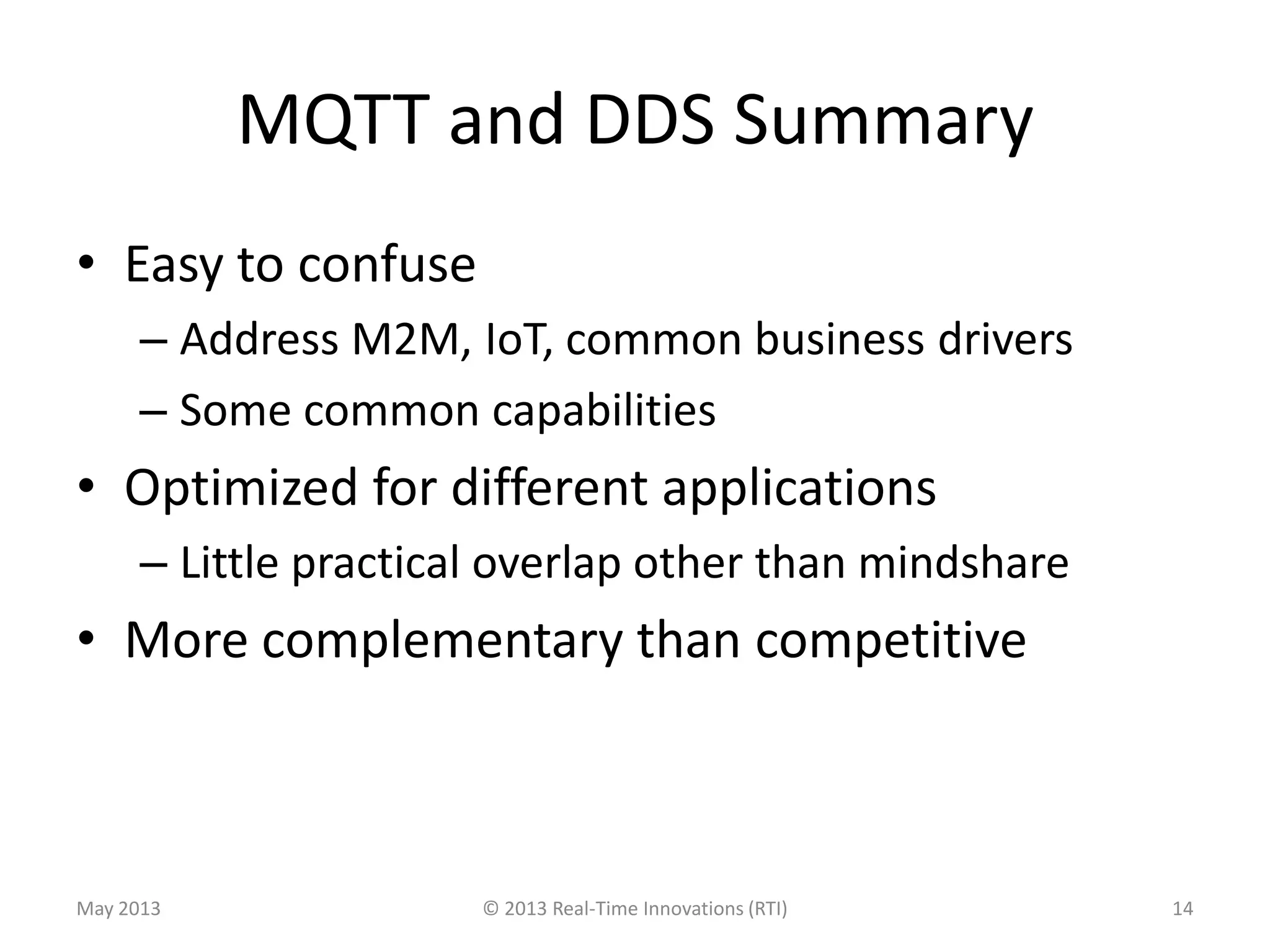 MQTT and DDS Summary

• Easy to confuse
– Address M2M, IoT, common business drivers
– Some common capabilities
• Optimized for different applications
– Little practical overlap other than mindshare
• More complementary than competitive

May 2013
© 2013 Real-Time Innovations (RTI)
14